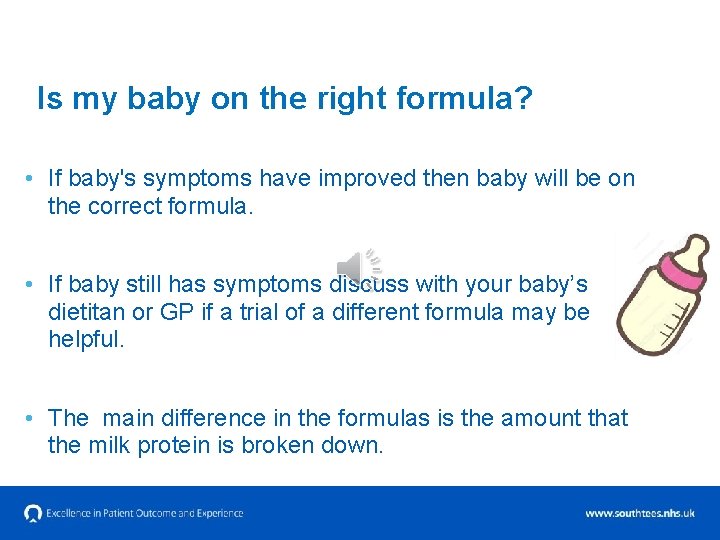 Is my baby on the right formula?

• If baby's symptoms have improved then baby will be on the correct formula.

• If baby still has symptoms discuss with your baby's dietitan or GP if a trial of a different formula may be helpful.

• The main difference in the formulas is the amount that the milk protein is broken down.

Excellence in Patient Outcome and Experience

www.southtees.nhs.uk